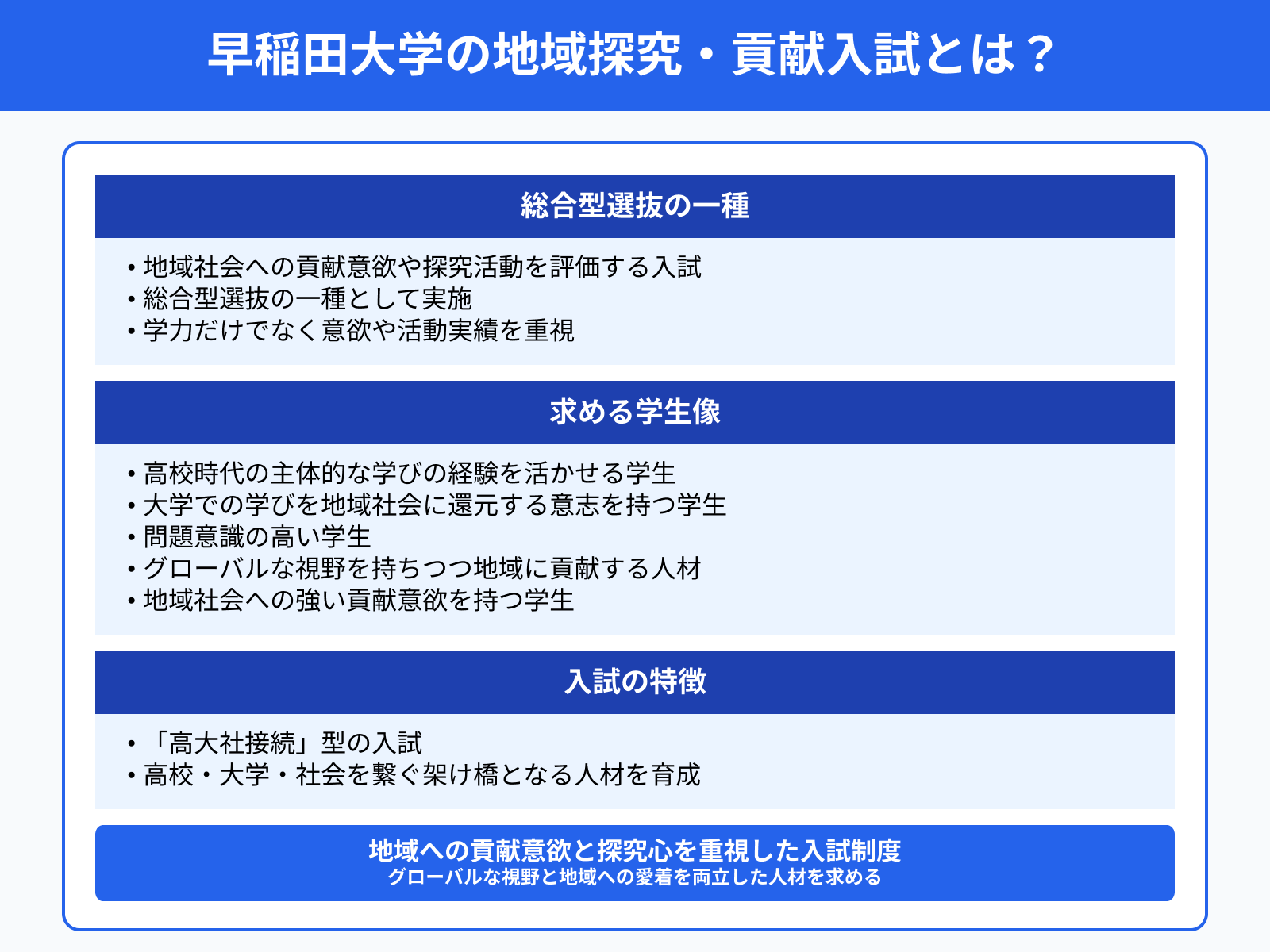 早稲田大学の地域探究・貢献入試とは？

総合型選抜の一種

• 地域社会への貢献意欲や探究活動を評価する入試
• 総合型選抜の一種として実施
• 学力だけでなく意欲や活動実績を重視

求める学生像

• 高校時代の主体的な学びの経験を活かせる学生
• 大学での学びを地域社会に還元する意志を持つ学生
• 問題意識の高い学生
• グローバルな視野を持ちつつ地域に貢献する人材
• 地域社会への強い貢献意欲を持つ学生

入試の特徴

• 「高大社接続」型の入試
• 高校・大学・社会を繋ぐ架け橋となる人材を育成

地域への貢献意欲と探究心を重視した入試制度
グローバルな視野と地域への愛着を両立した人材を求める